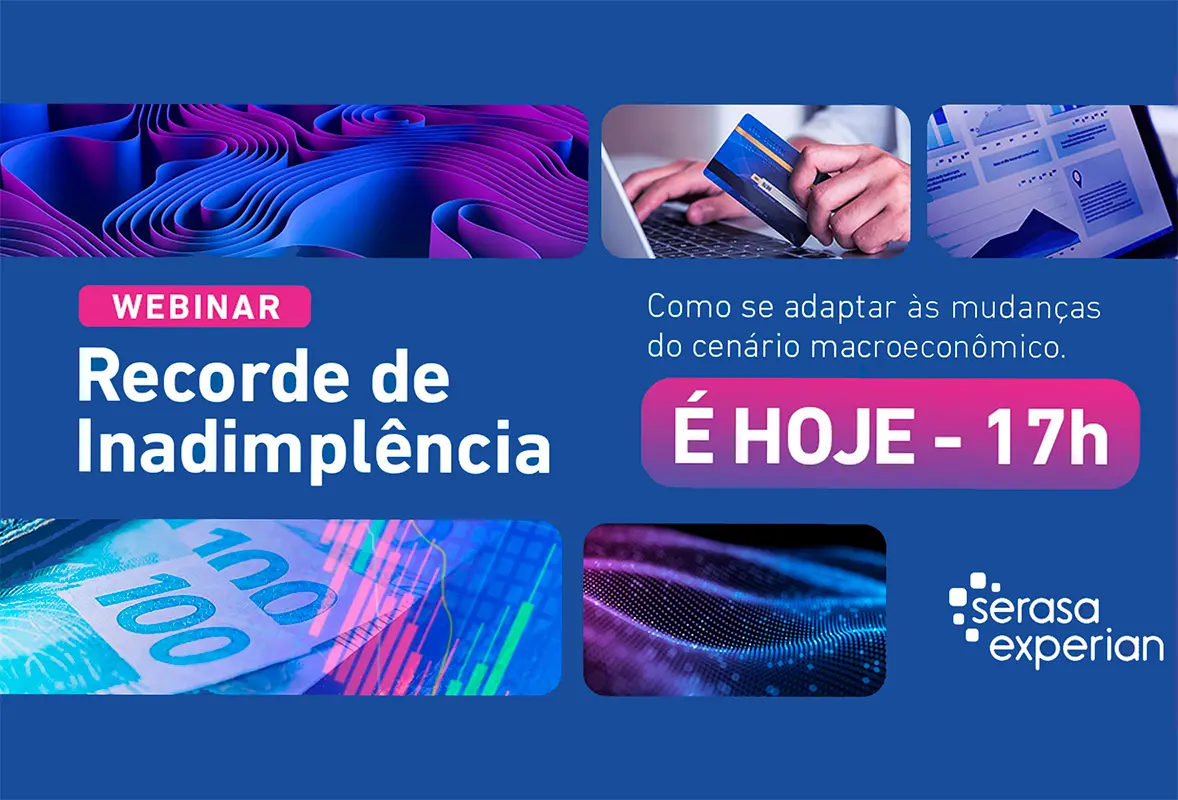 WEBINAR

Recorde de Inadimplência

Como se adaptar às mudanças do cenário macroeconômico.

É HOJE - 17h

100

100

serasa experian